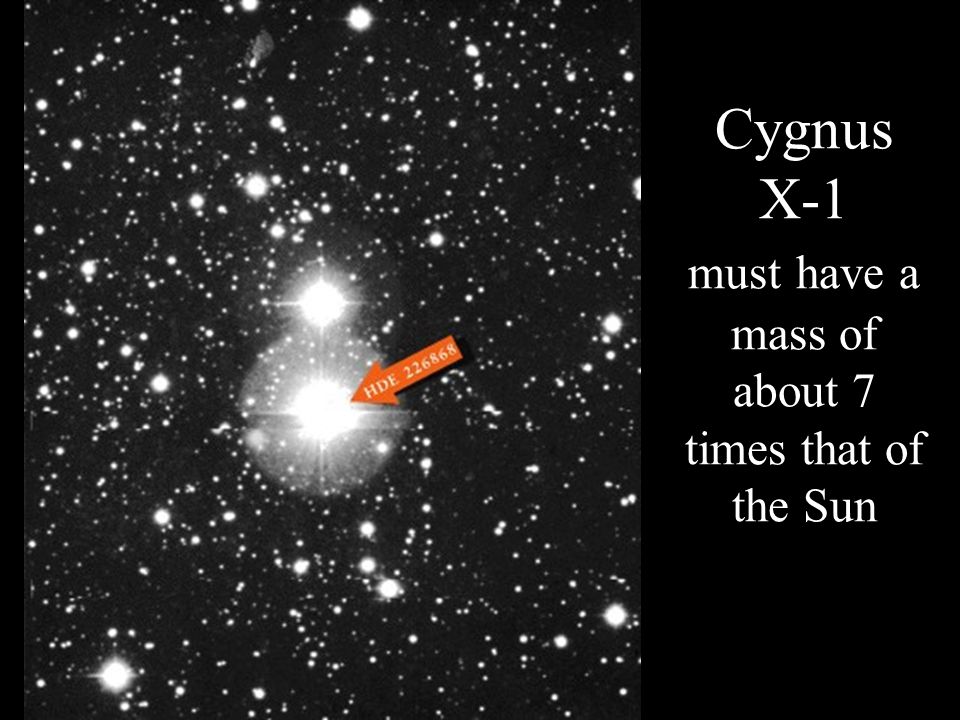 HDE 226868

Cygnus X-1

must have a mass of about 7 times that of the Sun